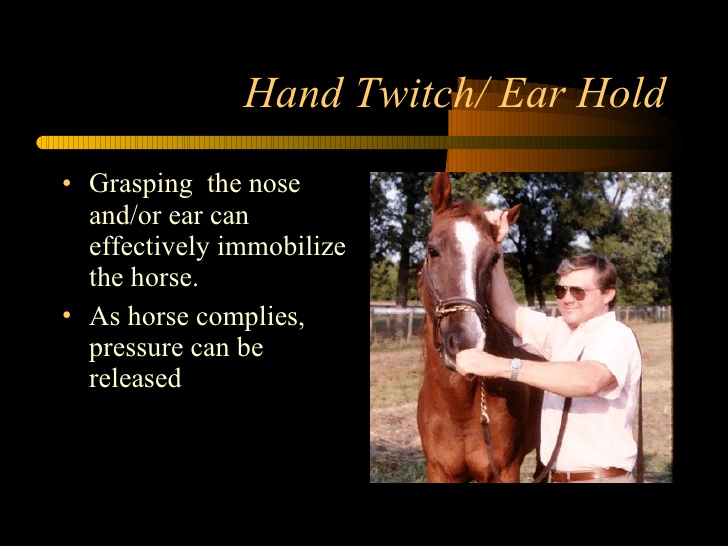 Hand Twitch/ Ear Hold

• Grasping the nose and/or ear can effectively immobilize the horse.

• As horse complies, pressure can be released